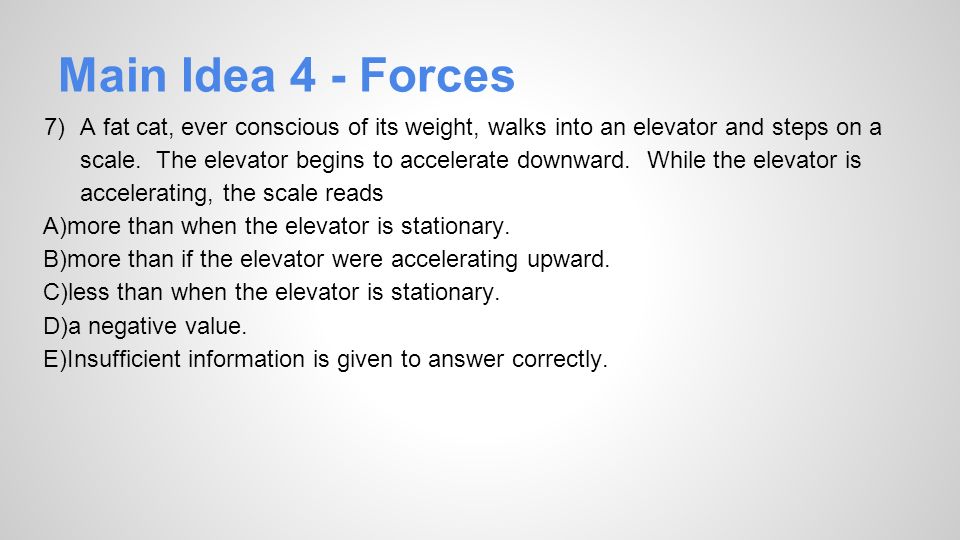 Main Idea 4 - Forces

7) A fat cat, ever conscious of its weight, walks into an elevator and steps on a scale. The elevator begins to accelerate downward. While the elevator is accelerating, the scale reads

A)more than when the elevator is stationary.

B)more than if the elevator were accelerating upward.

C)less than when the elevator is stationary.

D)a negative value.

E)Insufficient information is given to answer correctly.